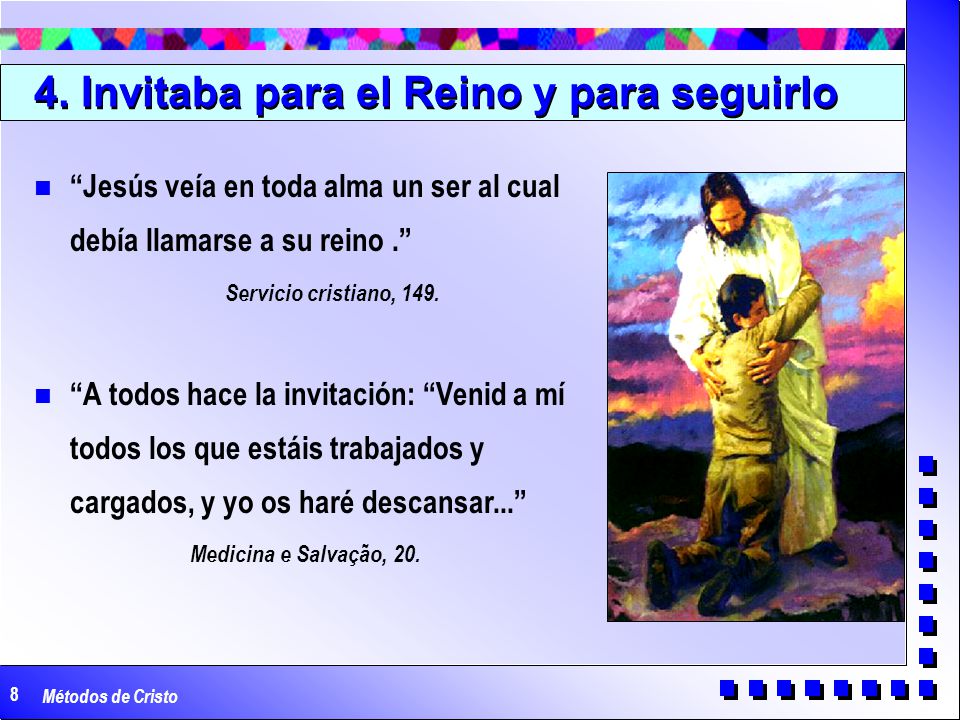 4. Invitaba para el Reino y para seguirlo

“Jesús veía en toda alma un ser al cual debía llamarse a su reino .”

Servicio cristiano, 149.

“A todos hace la invitación: “Venid a mí todos los que estáis trabajados y cargados, y yo os haré descansar...”

Medicina e Salvação, 20.

8 Métodos de Cristo